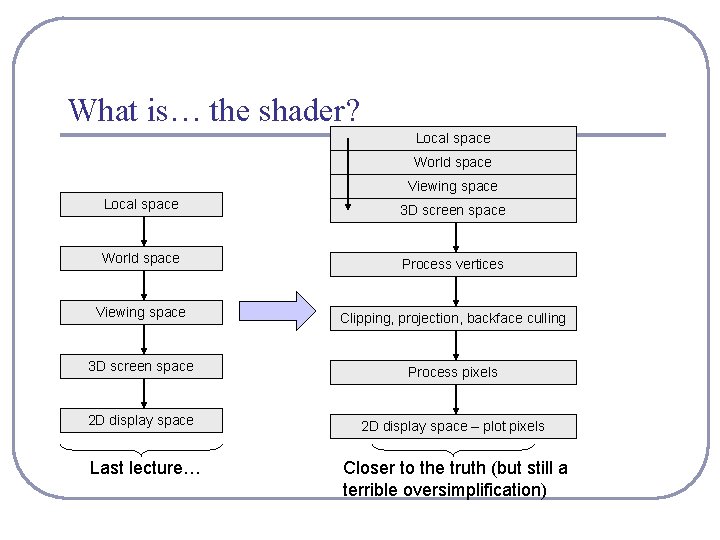 What is… the shader?

Local space

World space

Viewing space

3D screen space

2D display space

Last lecture…

Local space

World space

Viewing space

3D screen space

Process vertices

Clipping, projection, backface culling

Process pixels

2D display space – plot pixels

Closer to the truth (but still a terrible oversimplification)